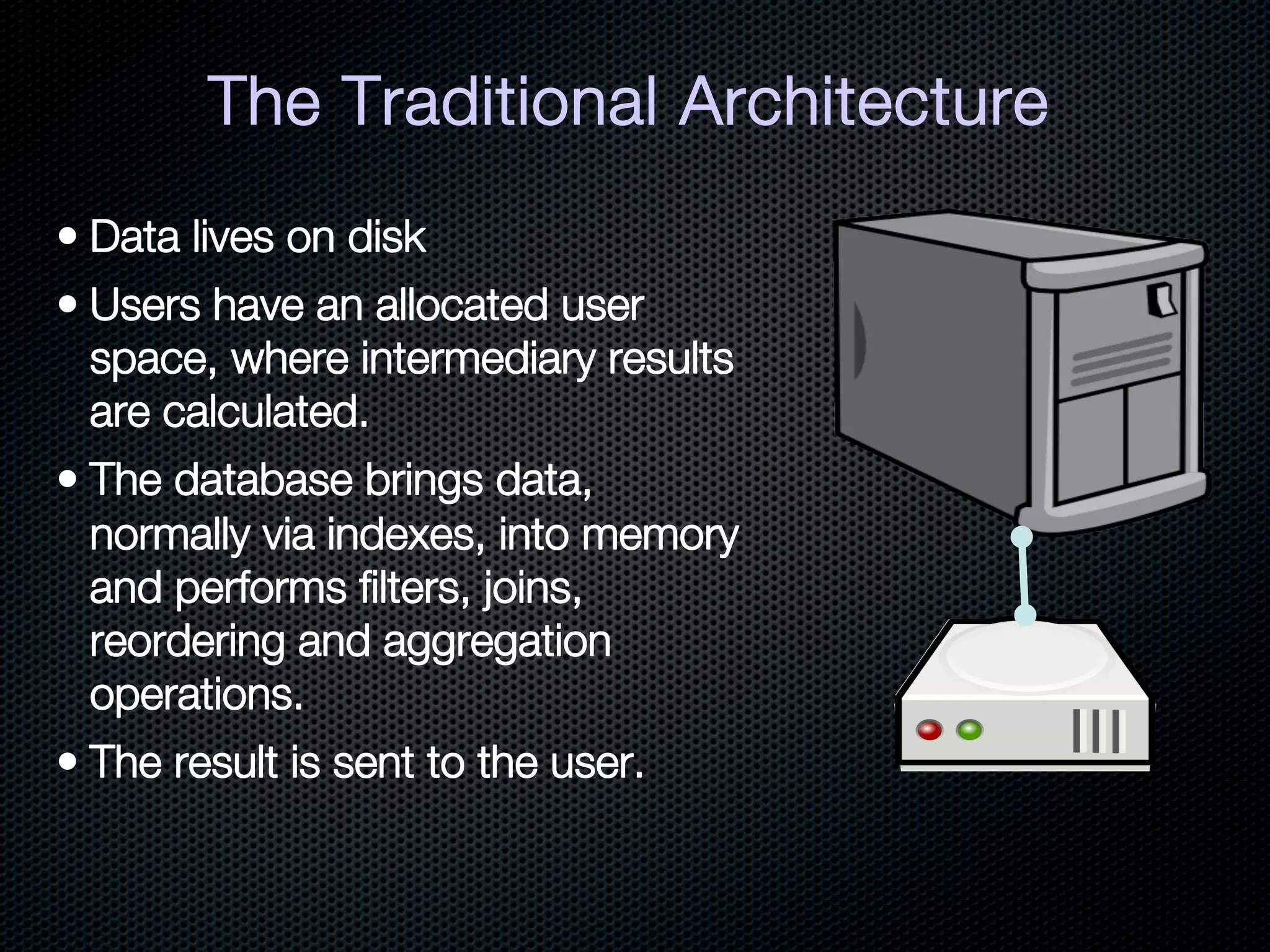 The Traditional Architecture

• Data lives on disk

• Users have an allocated user space, where intermediary results are calculated.

• The database brings data, normally via indexes, into memory and performs filters, joins, reordering and aggregation operations.

• The result is sent to the user.